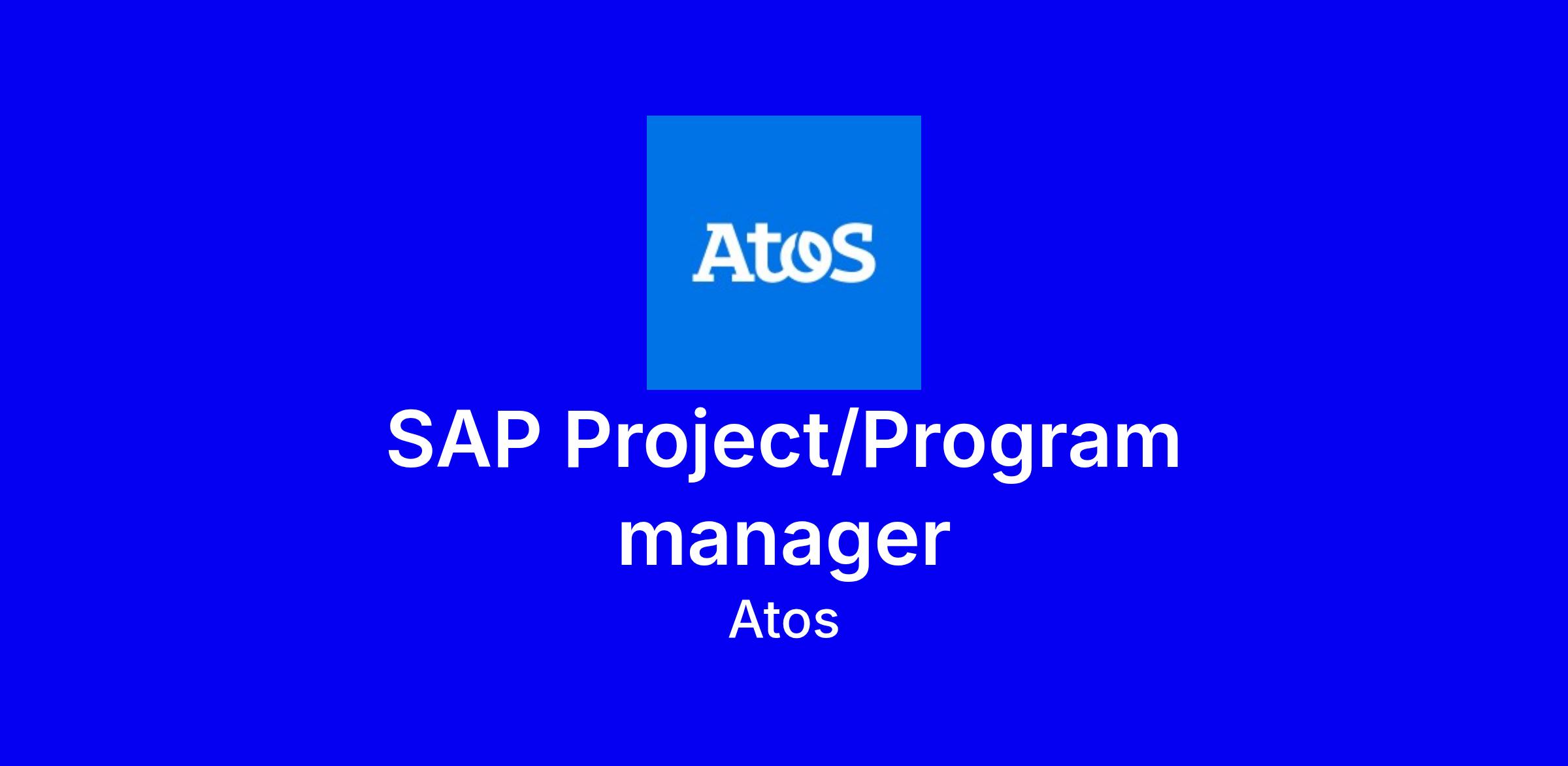 AtoS

SAP Project/Program manager

Atos